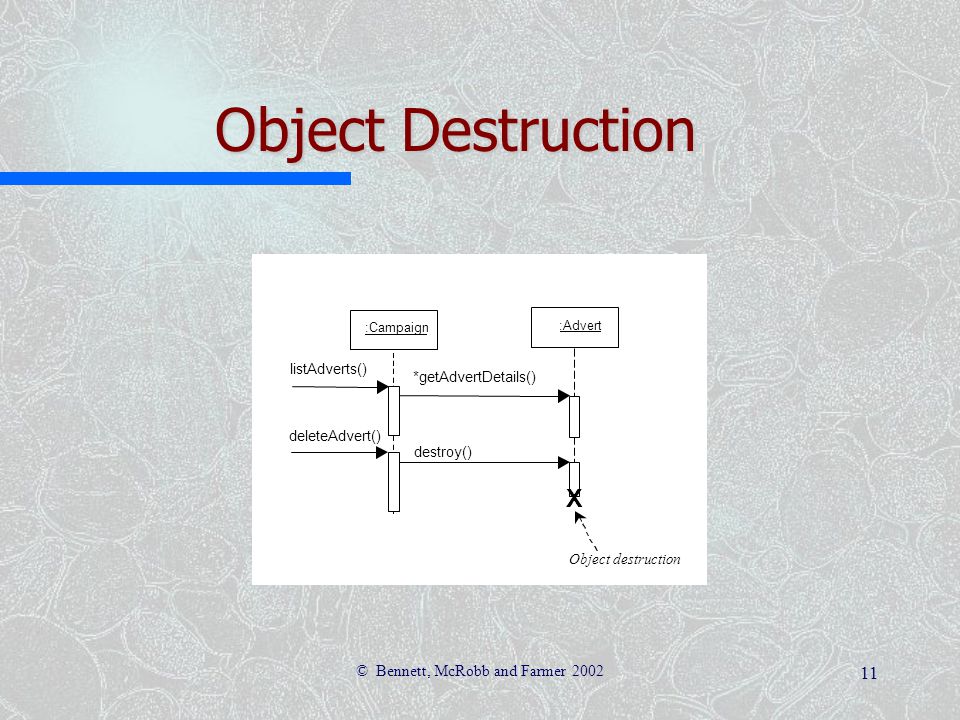 Object Destruction

:Campaign

:Advert

listAdverts()

*getAdvertDetails()

deleteAdvert()

destroy()

X

Object destruction

© Bennett, McRobb and Farmer 2002

11